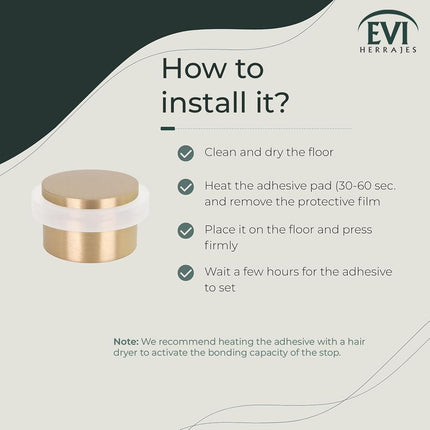 EVI
HERRAJES

How to install it?

Clean and dry the floor

Heat the adhesive pad (30-60 sec. and remove the protective film

Place it on the floor and press firmly

Wait a few hours for the adhesive to set

Note: We recommend heating the adhesive with a hair dryer to activate the bonding capacity of the stop.